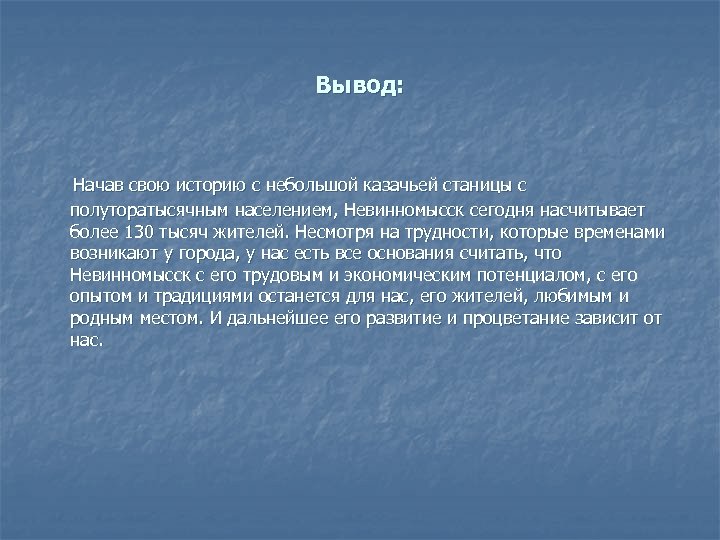 Вывод:

Начав свою историю с небольшой казачьей станицы с полуторатысячным населением, Невинномысск сегодня насчитывает более 130 тысяч жителей. Несмотря на трудности, которые временами возникают у города, у нас есть все основания считать, что Невинномысск с его трудовым и экономическим потенциалом, с его опытом и традициями останется для нас, его жителей, любимым и родным местом. И дальнейшее его развитие и процветание зависит от нас.